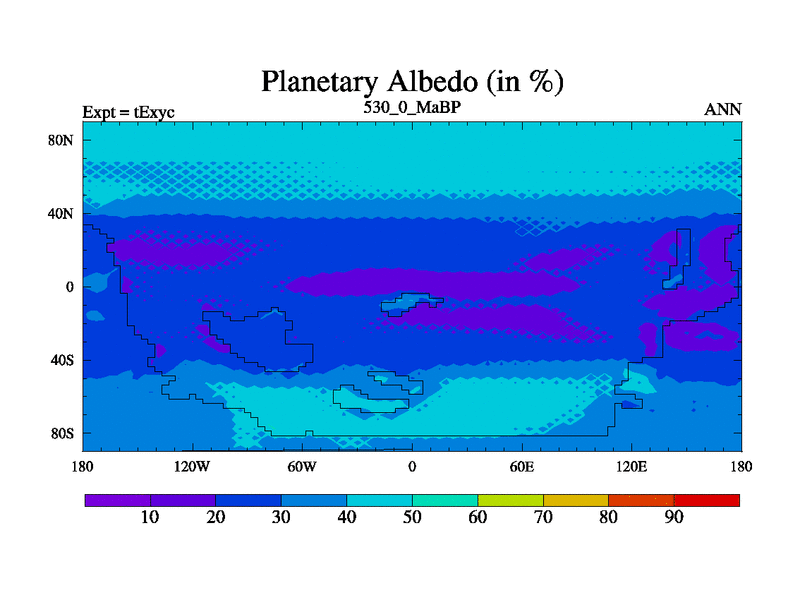 Planetary Albedo (in %)

Expt = tExyc

530_0_MaBP

ANN

80N
40N
0
40S
80S

180
120W
60W
0
60E
120E
180

10
20
30
40
50
60
70
80
90